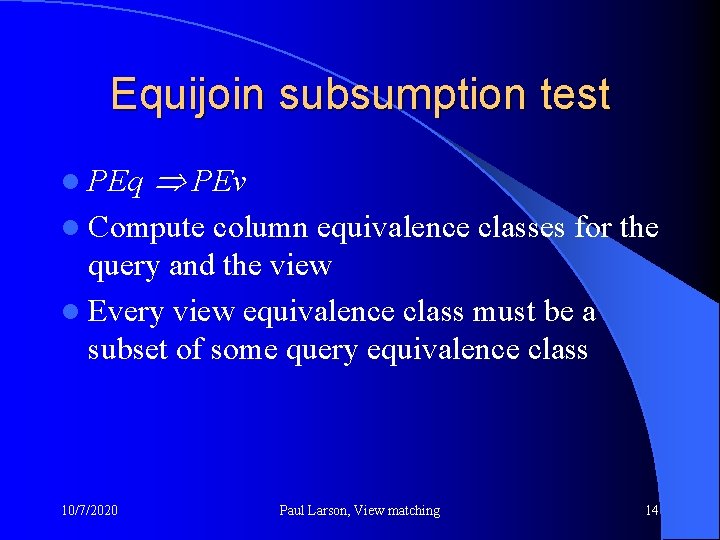 Equijoin subsumption test

- $PEq \Rightarrow PEv$
- Compute column equivalence classes for the query and the view
- Every view equivalence class must be a subset of some query equivalence class

10/7/2020

Paul Larson, View matching

14